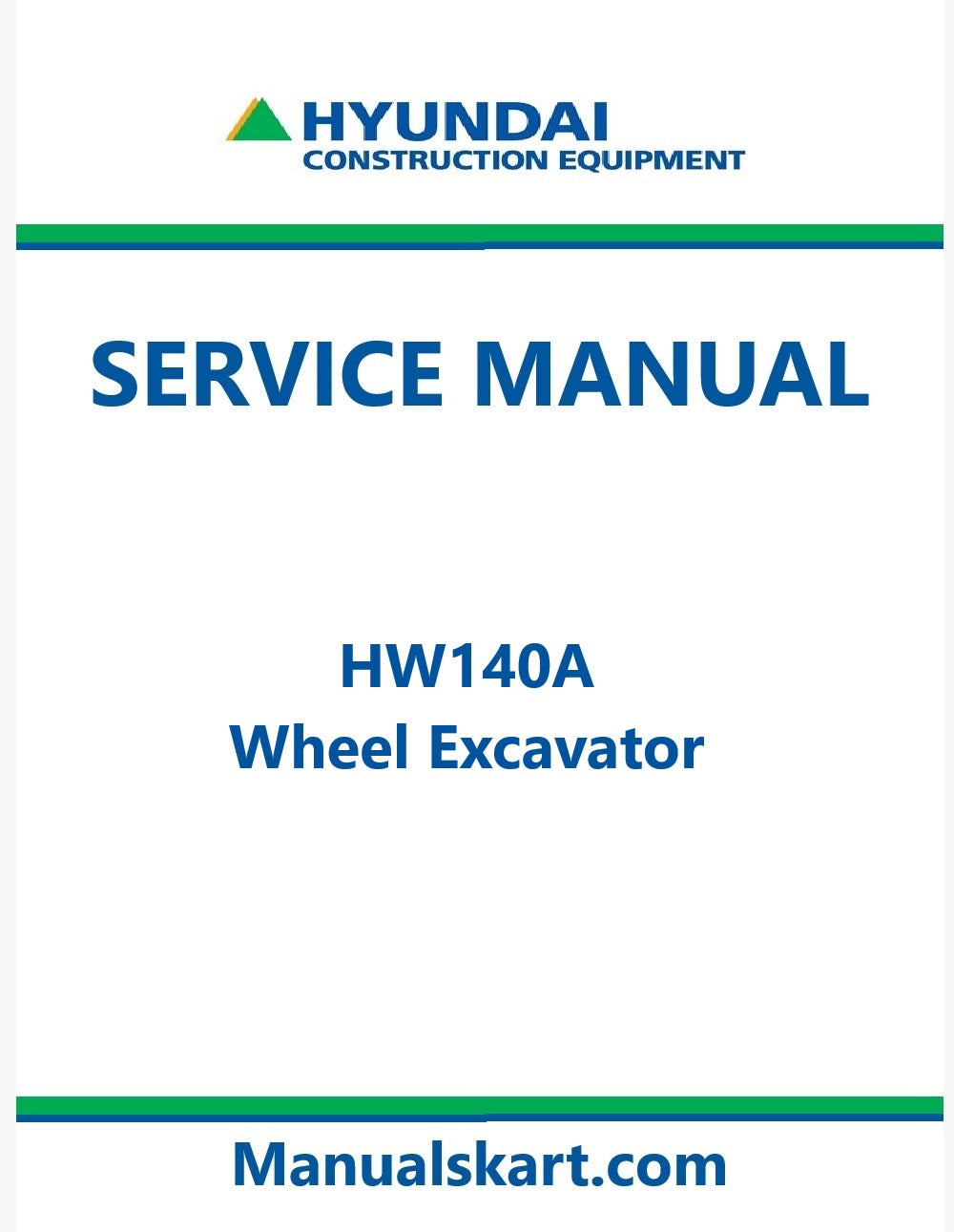 HYUNDAI
CONSTRUCTION EQUIPMENT

SERVICE MANUAL

HW140A
Wheel Excavator

Manualskart.com